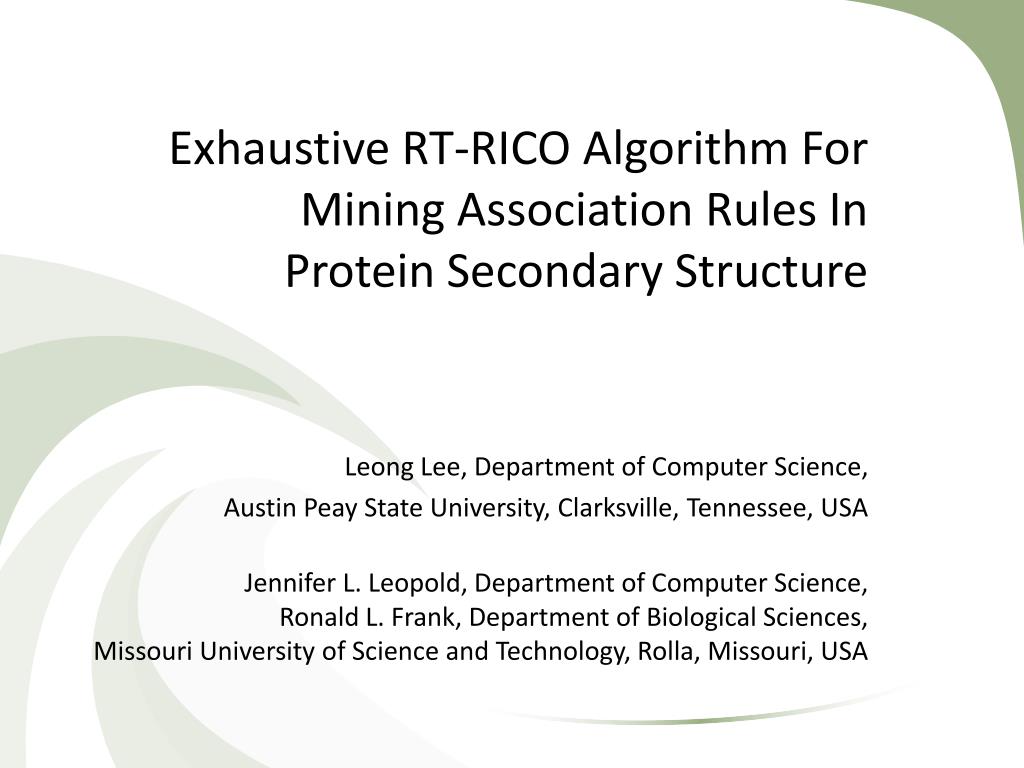 Exhaustive RT-RICO Algorithm For Mining Association Rules In Protein Secondary Structure

Leong Lee, Department of Computer Science,
Austin Peay State University, Clarksville, Tennessee, USA

Jennifer L. Leopold, Department of Computer Science,
Ronald L. Frank, Department of Biological Sciences,
Missouri University of Science and Technology, Rolla, Missouri, USA